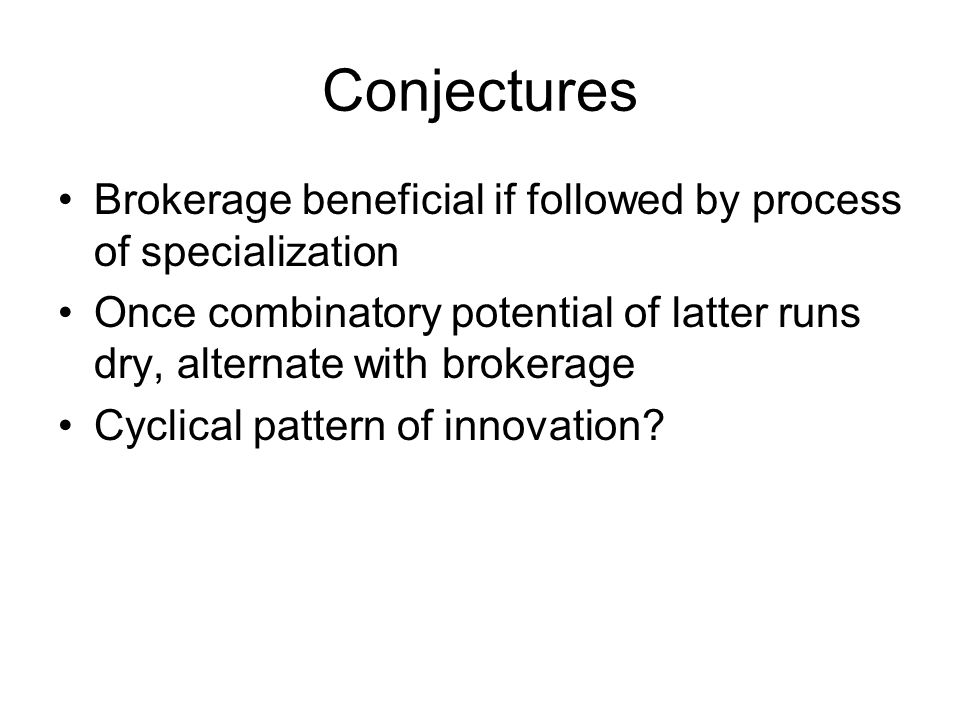 Conjectures

• Brokerage beneficial if followed by process of specialization
• Once combinatory potential of latter runs dry, alternate with brokerage
• Cyclical pattern of innovation?